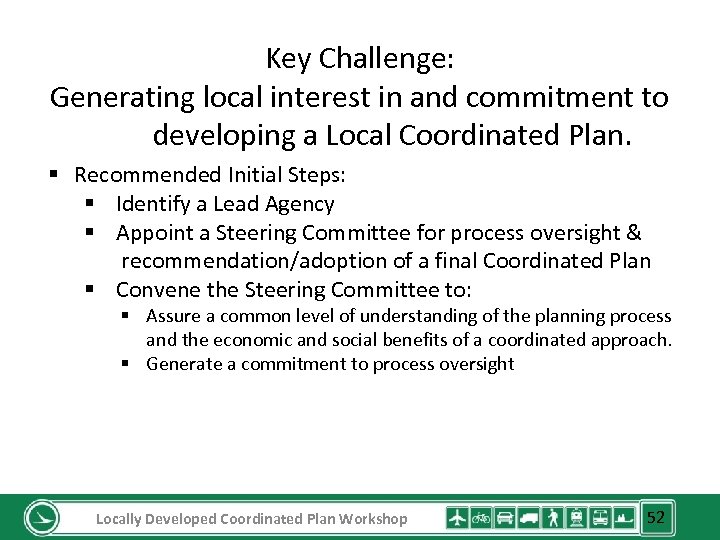 Key Challenge:
Generating local interest in and commitment to developing a Local Coordinated Plan.

▪ Recommended Initial Steps:
  ▪ Identify a Lead Agency
  ▪ Appoint a Steering Committee for process oversight & recommendation/adoption of a final Coordinated Plan
  ▪ Convene the Steering Committee to:
    ▪ Assure a common level of understanding of the planning process and the economic and social benefits of a coordinated approach.
    ▪ Generate a commitment to process oversight

Locally Developed Coordinated Plan Workshop

52